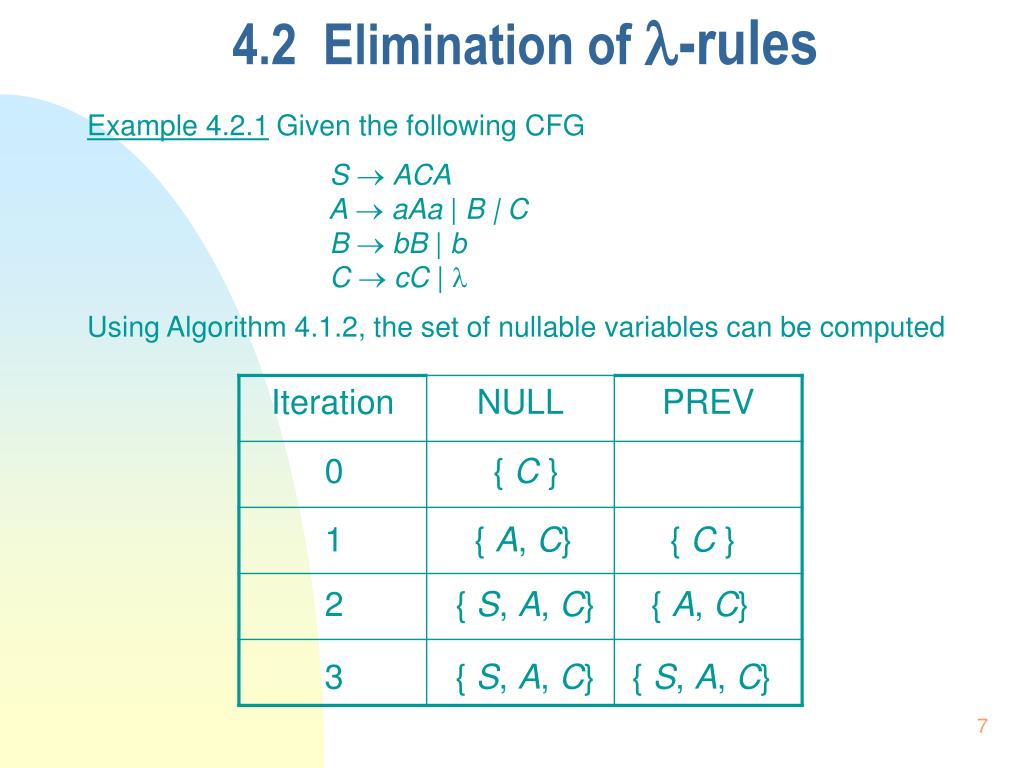 4.2 Elimination of $\lambda$-rules

Example 4.2.1 Given the following CFG

$S \rightarrow ACA$
$A \rightarrow aAa \mid B \mid C$
$B \rightarrow bB \mid b$
$C \rightarrow cC \mid \lambda$

Using Algorithm 4.1.2, the set of nullable variables can be computed

| Iteration | NULL | PREV |
|---|---|---|
| 0 | $\{ C \}$ | |
| 1 | $\{ A, C \}$ | $\{ C \}$ |
| 2 | $\{ S, A, C \}$ | $\{ A, C \}$ |
| 3 | $\{ S, A, C \}$ | $\{ S, A, C \}$ |

7